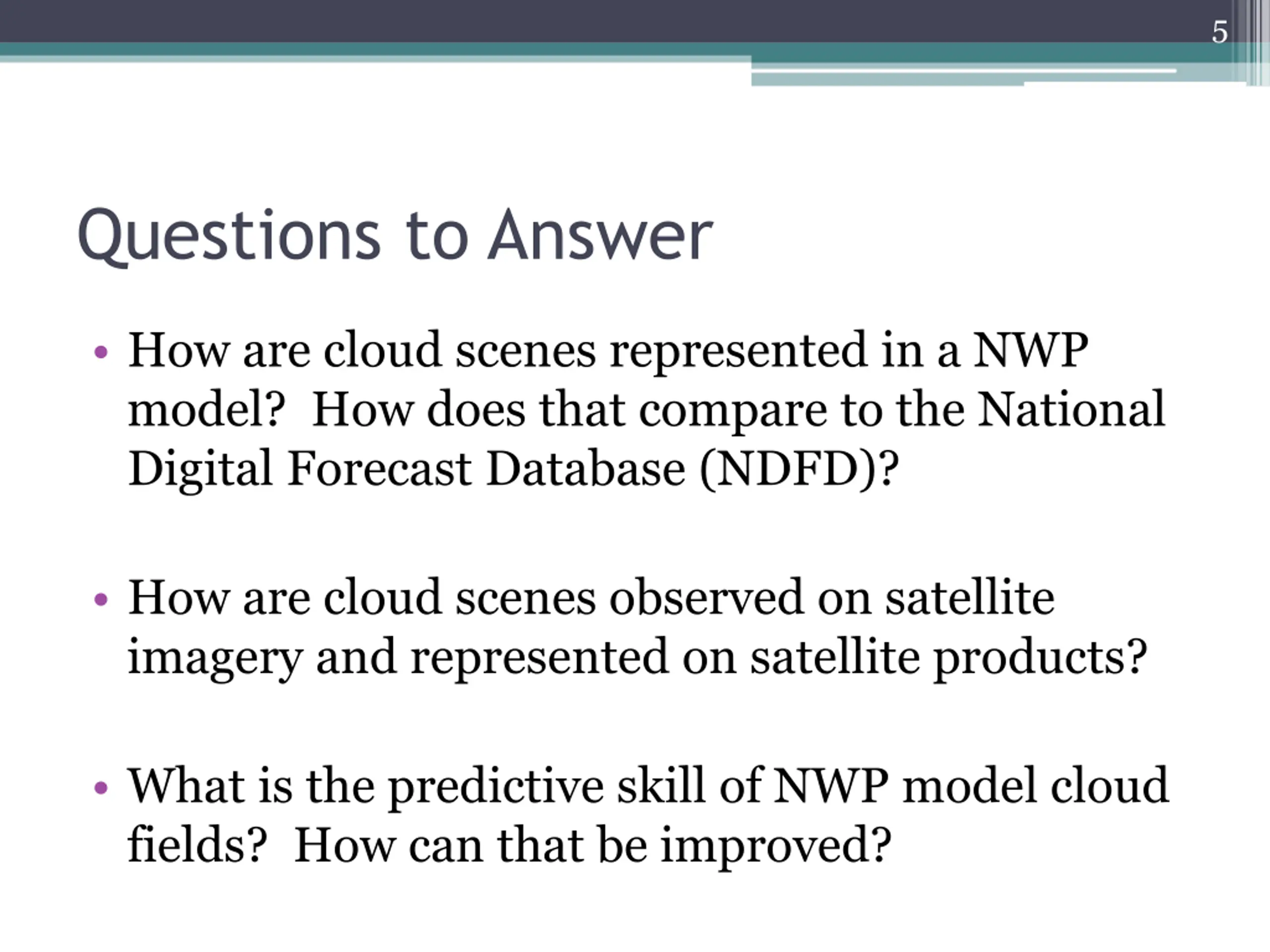 5

Questions to Answer

• How are cloud scenes represented in a NWP model? How does that compare to the National Digital Forecast Database (NDFD)?

• How are cloud scenes observed on satellite imagery and represented on satellite products?

• What is the predictive skill of NWP model cloud fields? How can that be improved?